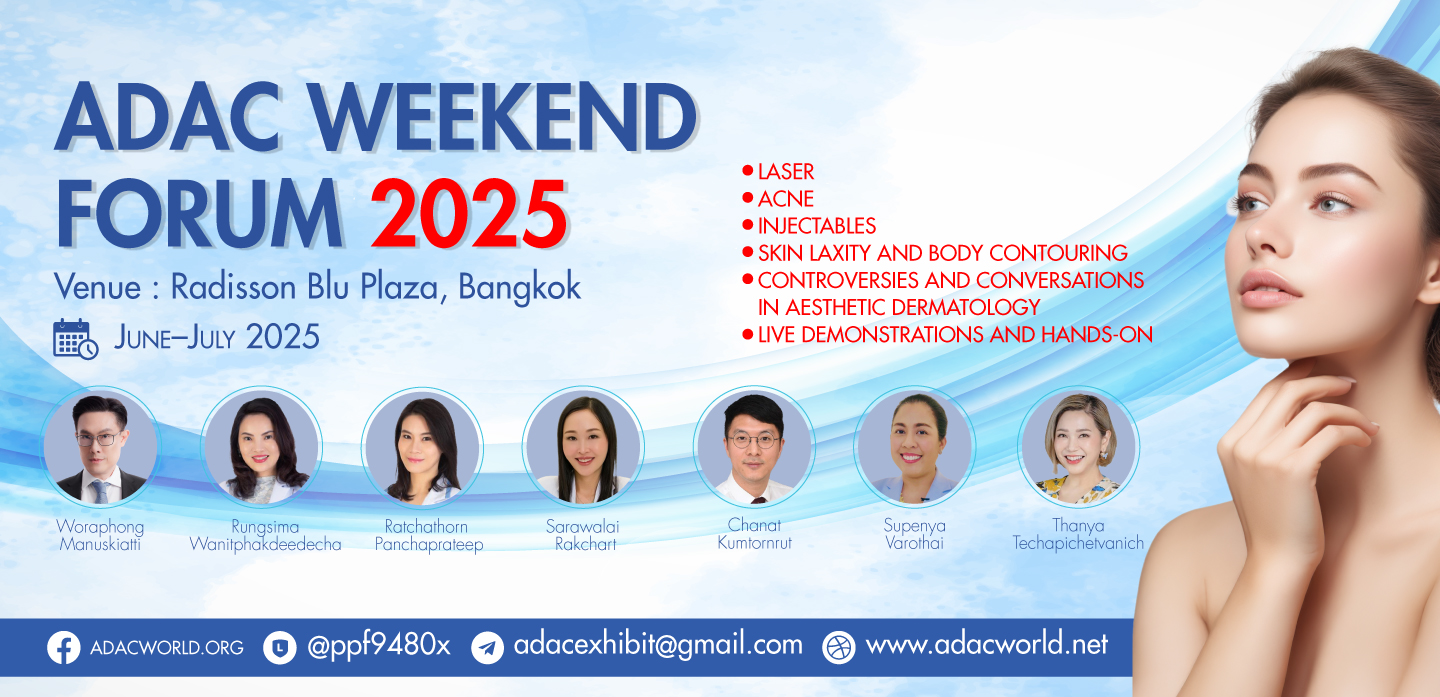 ADAC WEEKEND FORUM 2025

Venue : Radisson Blu Plaza, Bangkok

June–July 2025

• LASER
• ACNE
• INJECTABLES
• SKIN LAXITY AND BODY CONTOURING
• CONTROVERSIES AND CONVERSATIONS IN AESTHETIC DERMATOLOGY
• LIVE DEMONSTRATIONS AND HANDS-ON

Woraphong Manuskiatti

Rungsima Wanitphakdeedecha

Ratchathorn Panchaprateep

Sarawalai Rakchart

Chanat Kumtornrut

Supenya Varothai

Thanya Techapichetvanich

ADACWORLD.ORG @ppf9480x adacexhibit@gmail.com www.adacworld.net